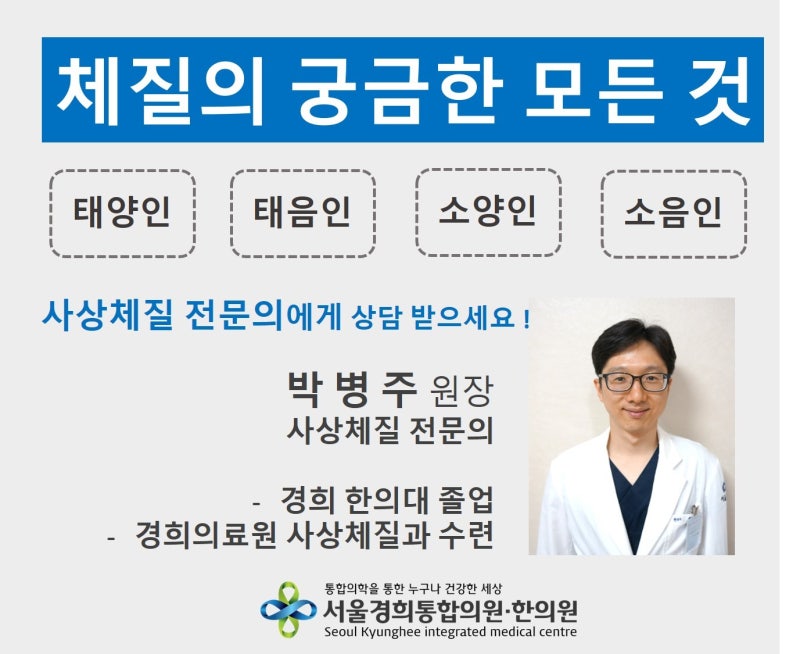 체질의 궁금한 모든 것

태양인

태음인

소양인

소음인

사상체질 전문의에게 상담 받으세요 !

박 병 주 원장
사상체질 전문의

- 경희 한의대 졸업
- 경희의료원 사상체질과 수련

통합의학을 통한 누구나 건강한 세상
서울경희통합의원·한의원
Seoul Kyunghee integrated medical centre